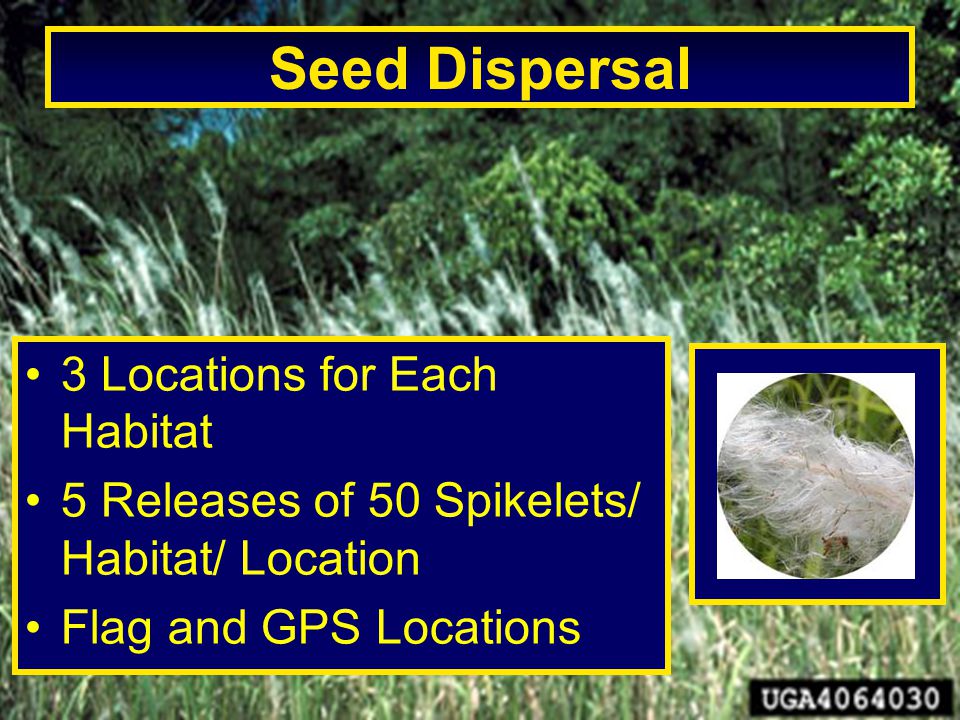 Seed Dispersal

• 3 Locations for Each Habitat
• 5 Releases of 50 Spikelets/ Habitat/ Location
• Flag and GPS Locations

UGA4064030